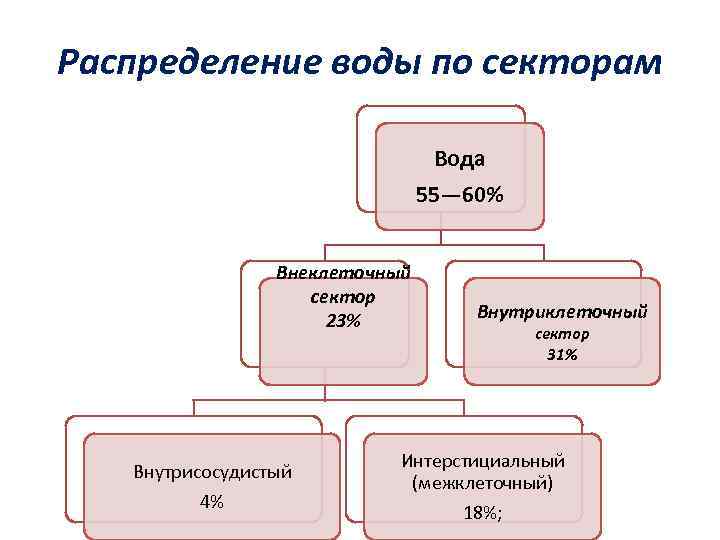 Распределение воды по секторам

Вода
55—60%

Внеклеточный сектор
23%

Внутриклеточный
сектор
31%

Внутрисосудистый
4%

Интерстициальный (межклеточный)
18%;